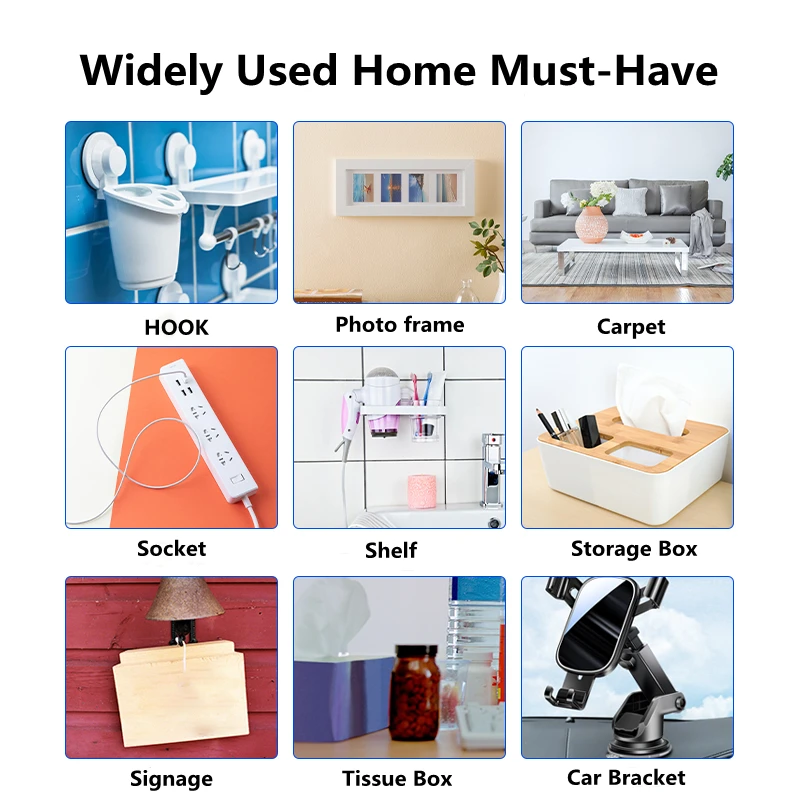 Widely Used Home Must-Have

HOOK

Photo frame

Carpet

Socket

Shelf

Storage Box

Signage

Tissue Box

Car Bracket